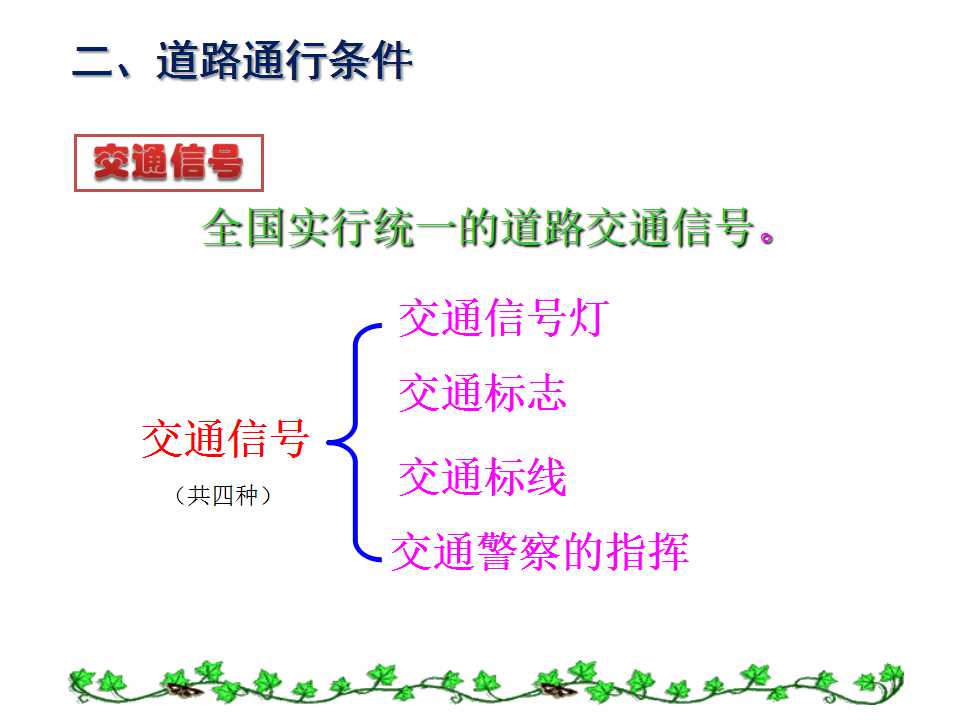 二、道路通行条件

交通信号

全国实行统一的道路交通信号。

交通信号
（共四种）

交通信号灯
交通标志
交通标线
交通警察的指挥